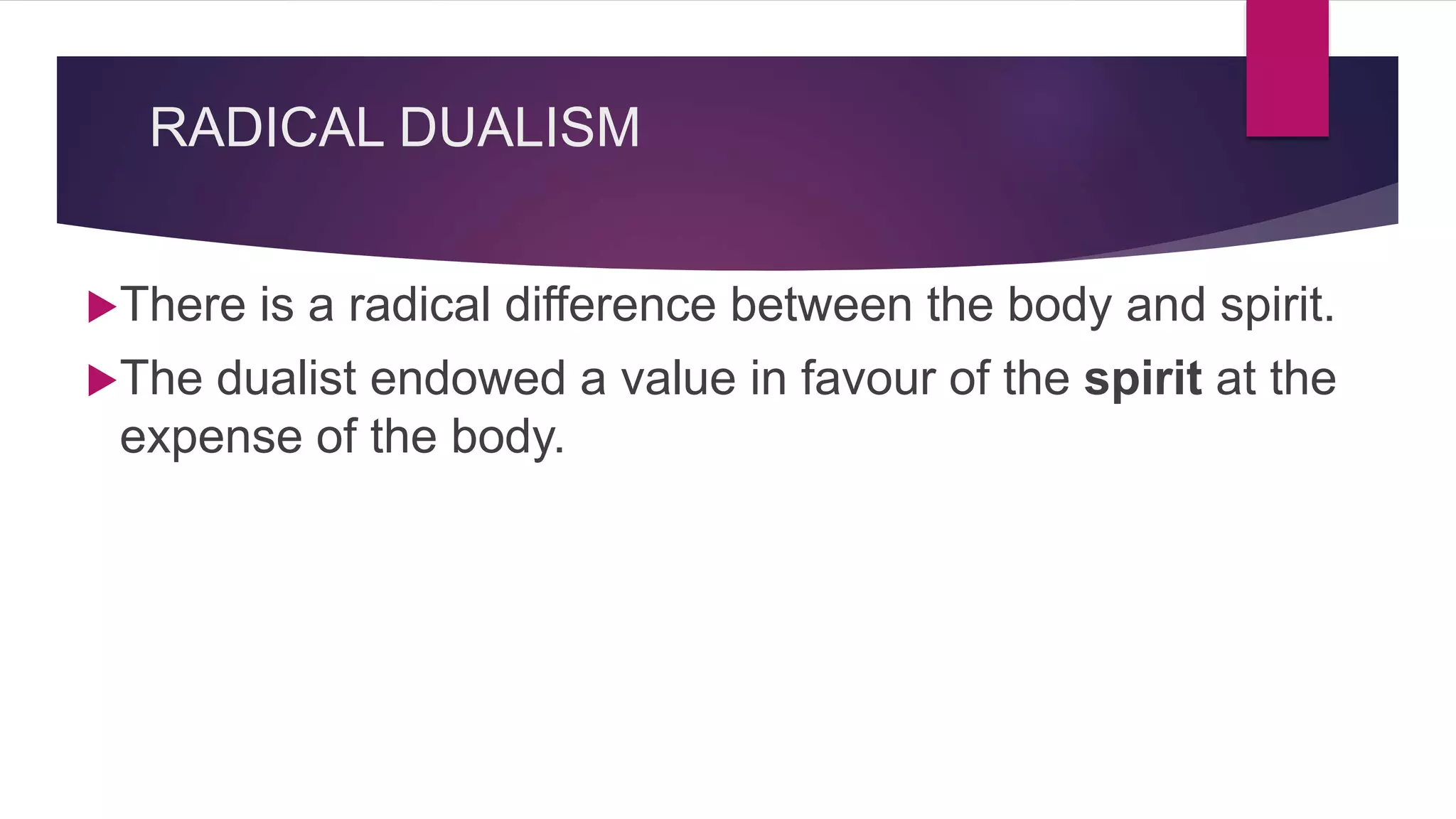 RADICAL DUALISM

There is a radical difference between the body and spirit.

The dualist endowed a value in favour of the spirit at the expense of the body.